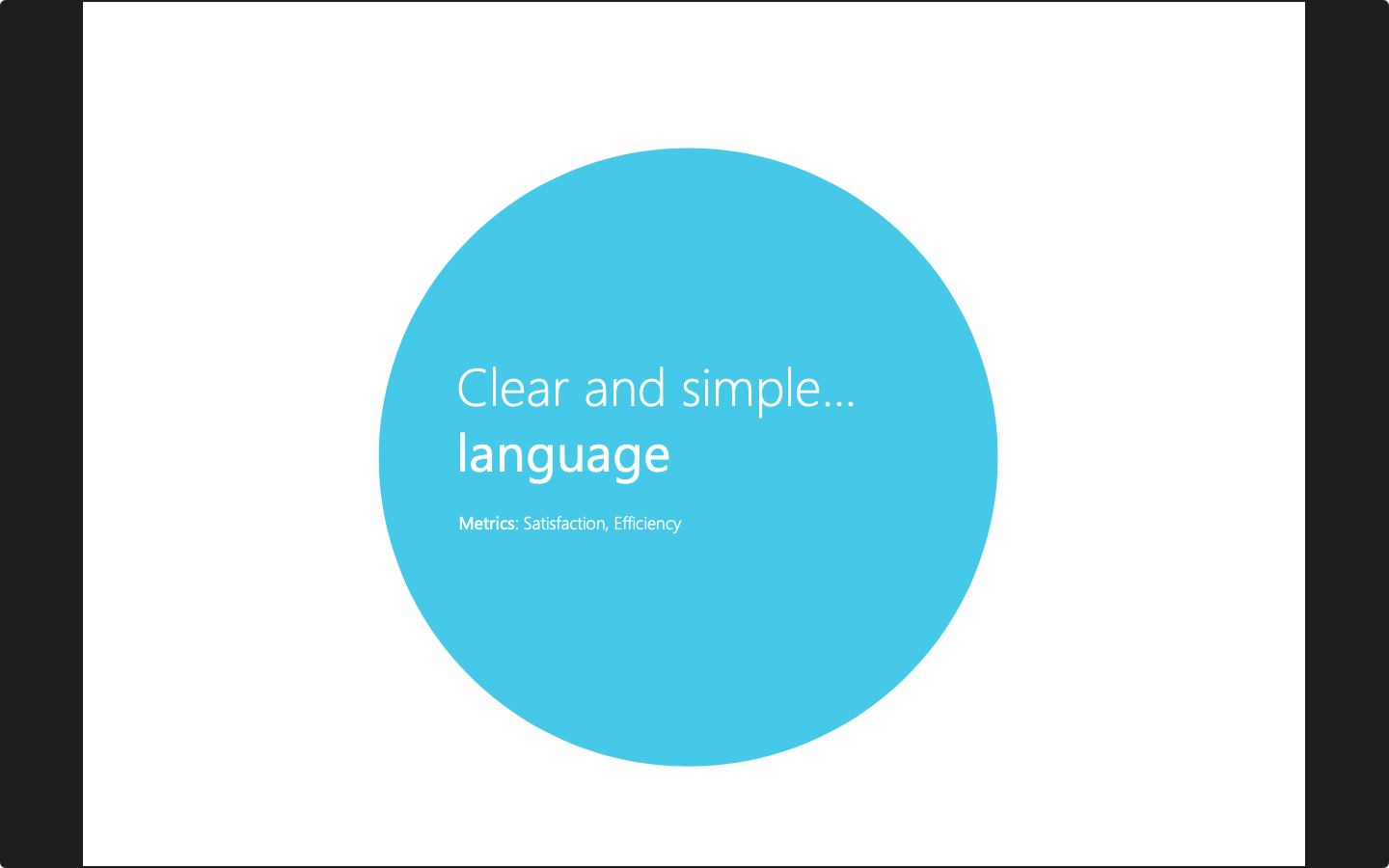 Clear and simple…
language

Metrics: Satisfaction, Efficiency